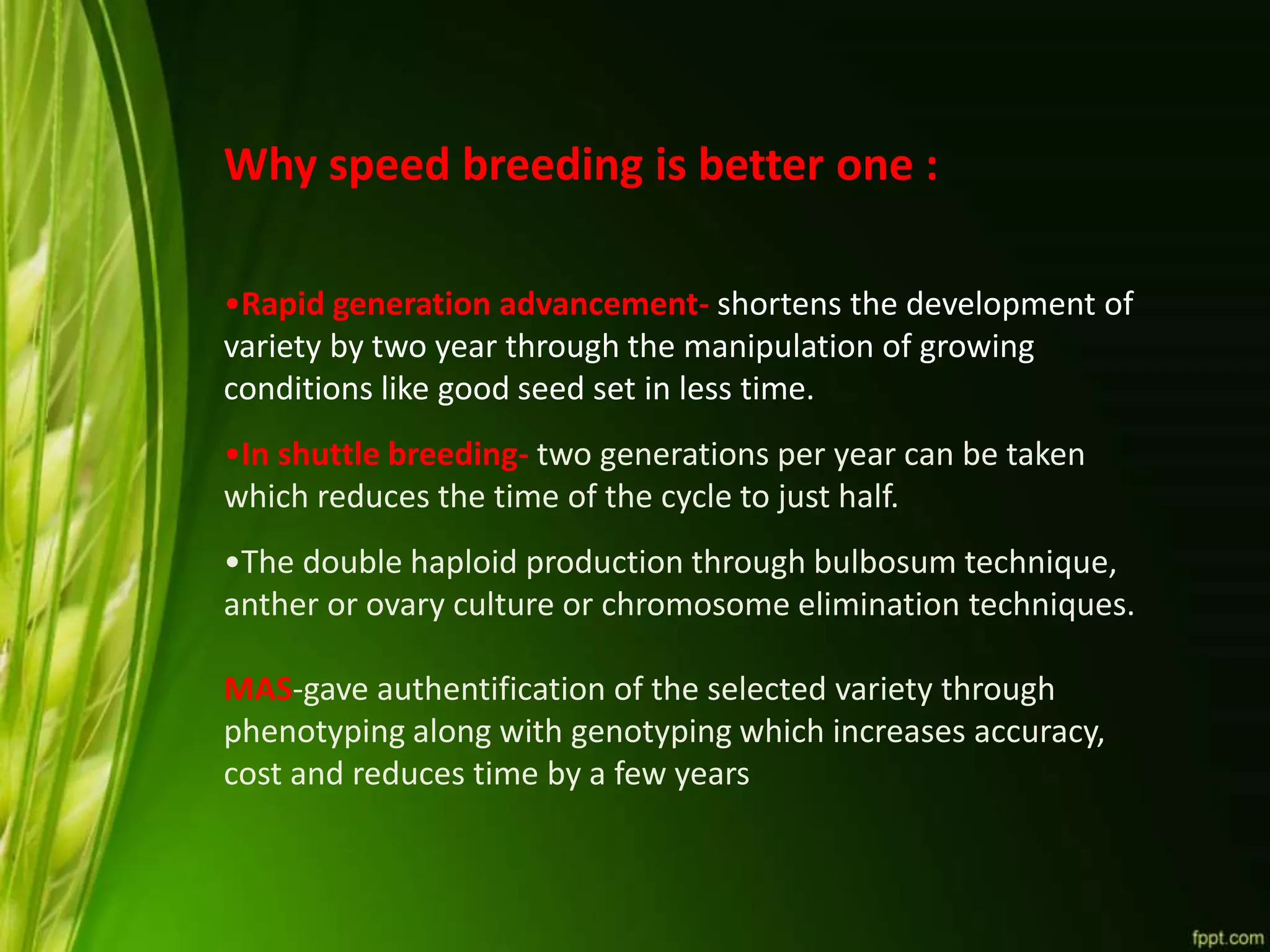 Why speed breeding is better one :

•Rapid generation advancement- shortens the development of variety by two year through the manipulation of growing conditions like good seed set in less time.

•In shuttle breeding- two generations per year can be taken which reduces the time of the cycle to just half.

•The double haploid production through bulbosum technique, anther or ovary culture or chromosome elimination techniques.

MAS-gave authentification of the selected variety through phenotyping along with genotyping which increases accuracy, cost and reduces time by a few years

fppt.com